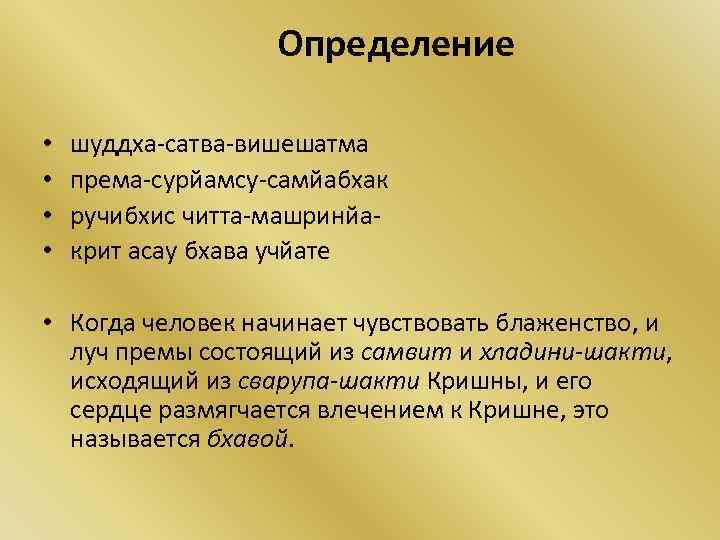 Определение

• шуддха-сатва-вишешатма
• према-сурйамсу-самйабхак
• ручибхис читта-машринйа-
• крит асау бхава учйате

• Когда человек начинает чувствовать блаженство, и луч премы состоящий из самвит и хладини-шакти, исходящий из сварупа-шакти Кришны, и его сердце размягчается влечением к Кришне, это называется бхавой.